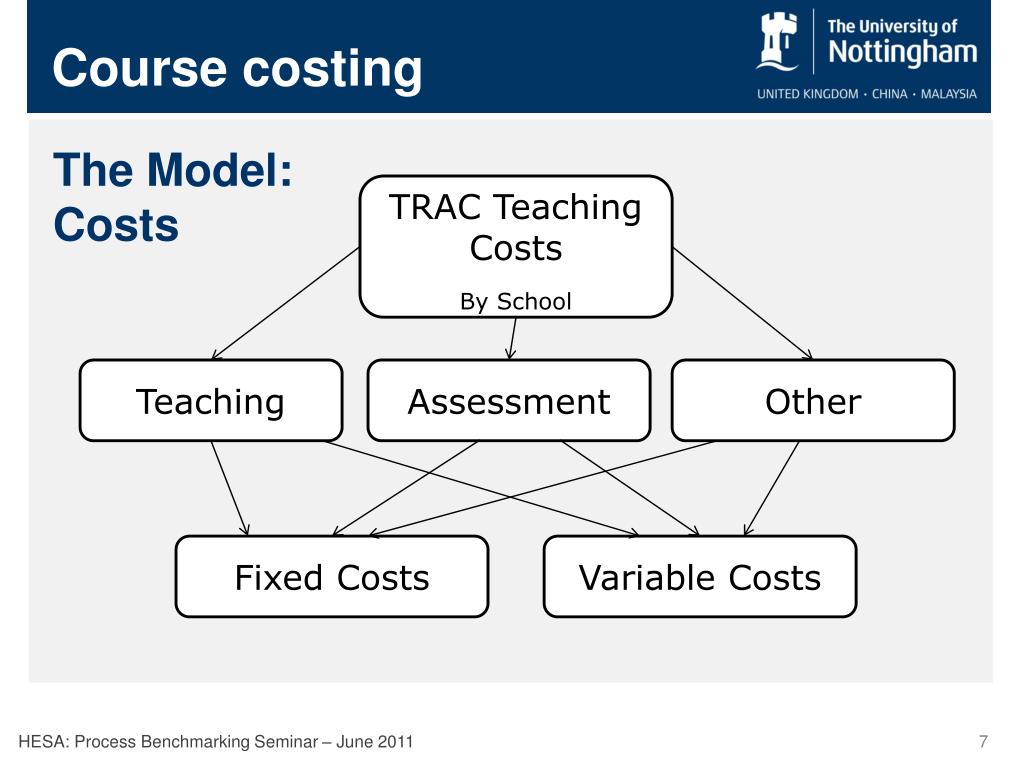 Course costing

The University of Nottingham

UNITED KINGDOM · CHINA · MALAYSIA

The Model: Costs

TRAC Teaching Costs

By School

Teaching

Assessment

Other

Fixed Costs

Variable Costs

HESA: Process Benchmarking Seminar – June 2011

7